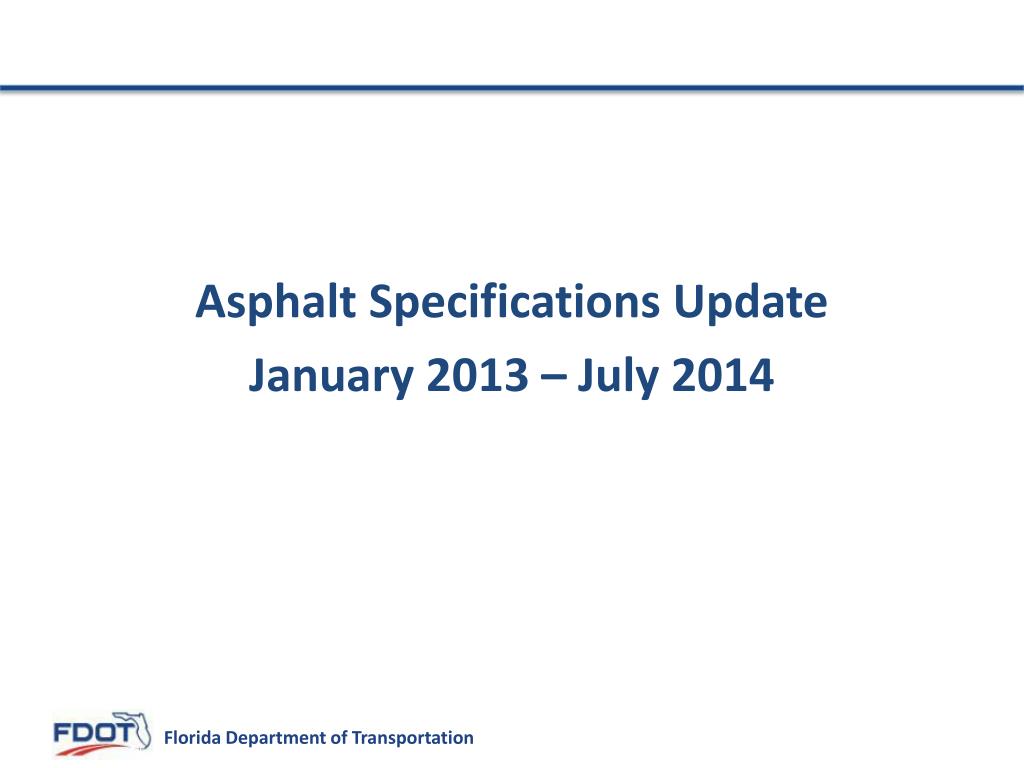 Asphalt Specifications Update
January 2013 – July 2014

FDOT
Florida Department of Transportation